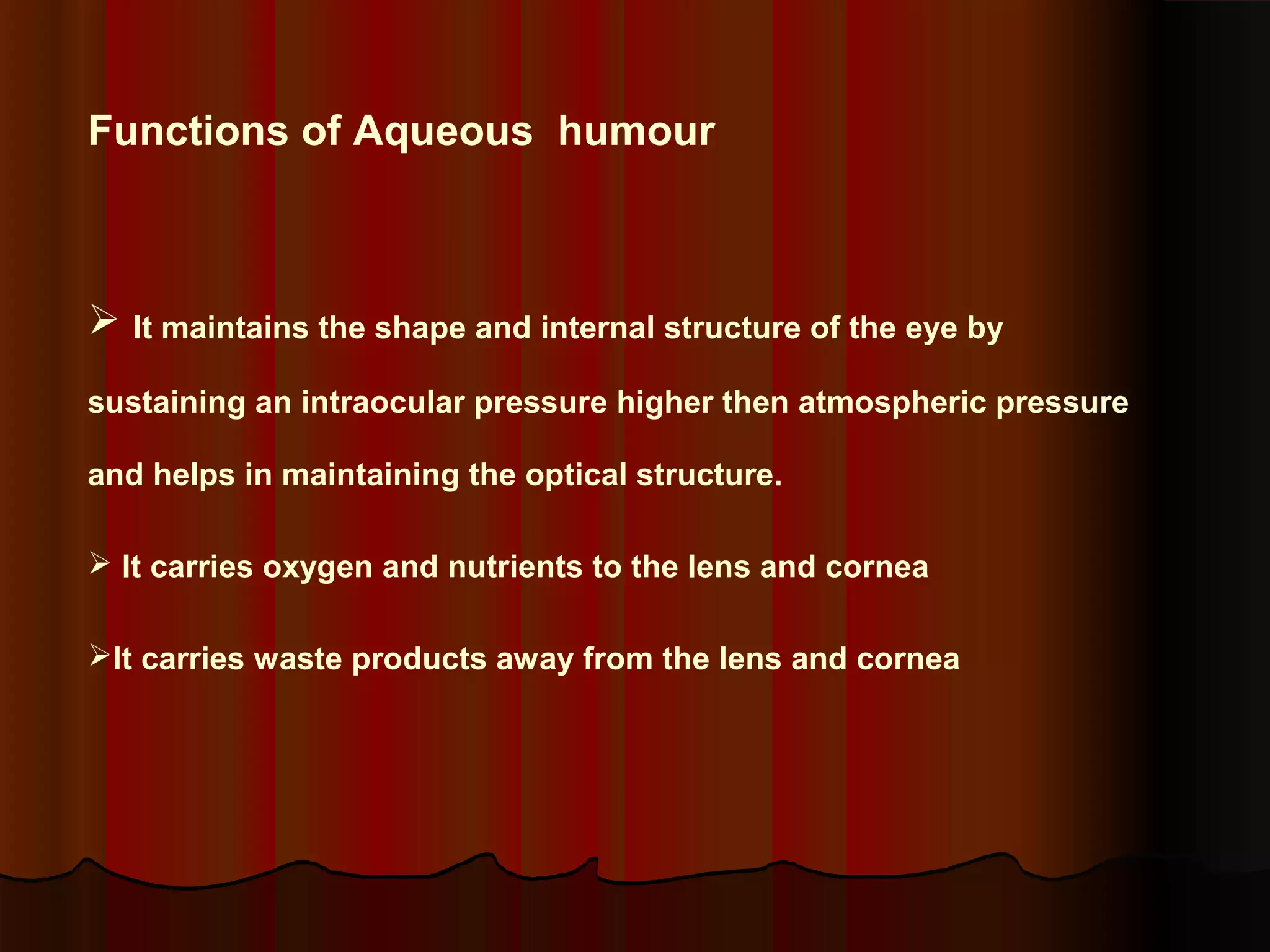 Functions of Aqueous humour

➢ It maintains the shape and internal structure of the eye by sustaining an intraocular pressure higher then atmospheric pressure and helps in maintaining the optical structure.

➢ It carries oxygen and nutrients to the lens and cornea

➢It carries waste products away from the lens and cornea